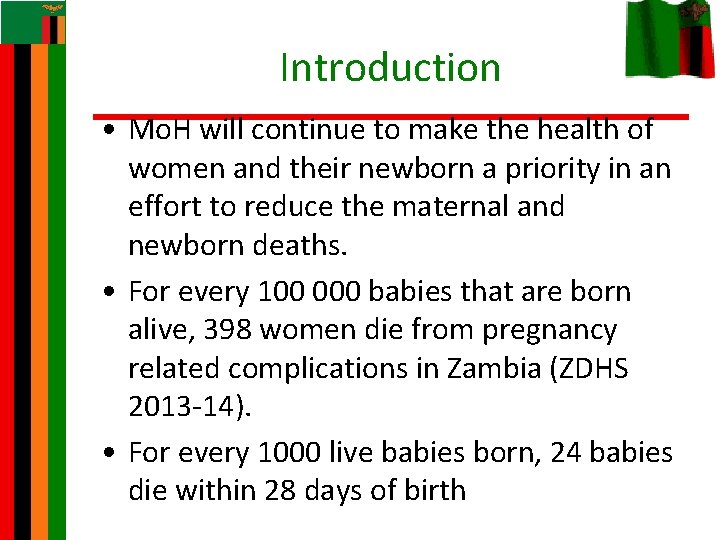 Introduction

• MoH will continue to make the health of women and their newborn a priority in an effort to reduce the maternal and newborn deaths.

• For every 100 000 babies that are born alive, 398 women die from pregnancy related complications in Zambia (ZDHS 2013-14).

• For every 1000 live babies born, 24 babies die within 28 days of birth